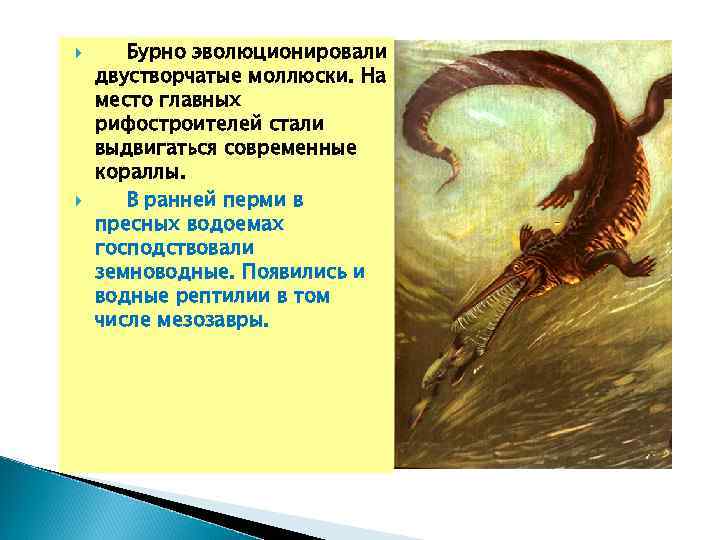 Бурно эволюционировали двустворчатые моллюски. На место главных рифостроителей стали выдвигаться современные кораллы.

В ранней перми в пресных водоемах господствовали земноводные. Появились и водные рептилии в том числе мезозавры.